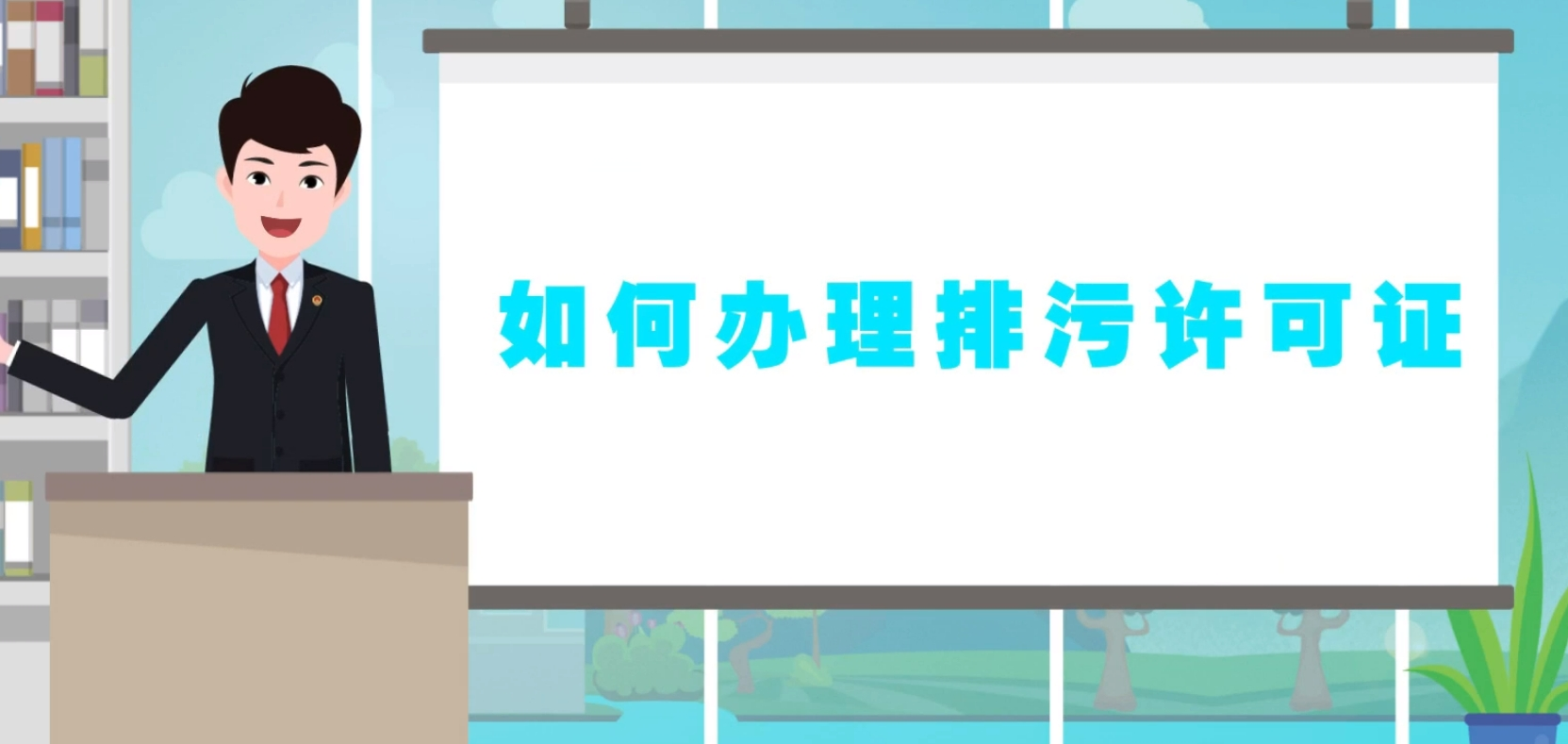 如何办理排污许可证